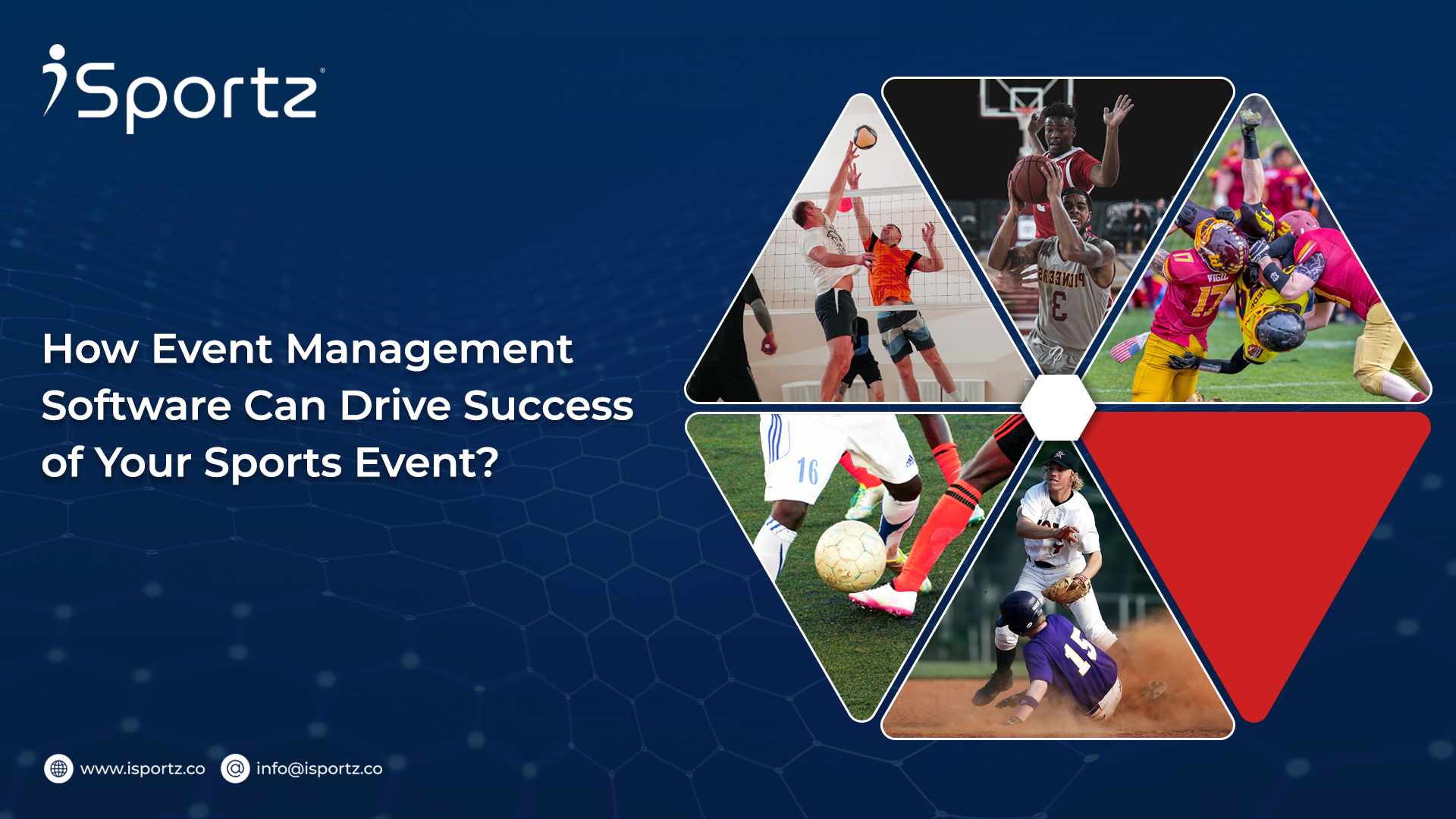 iSportz

How Event Management Software Can Drive Success of Your Sports Event?

www.isportz.co info@isportz.co